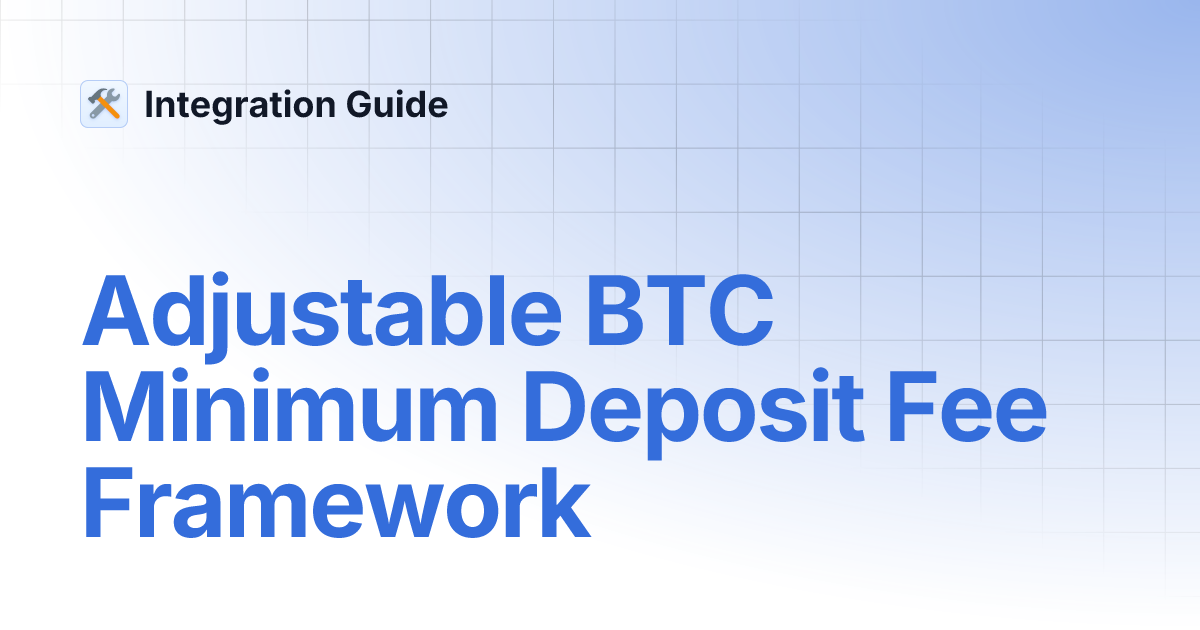 Integration Guide

Adjustable BTC Minimum Deposit Fee Framework